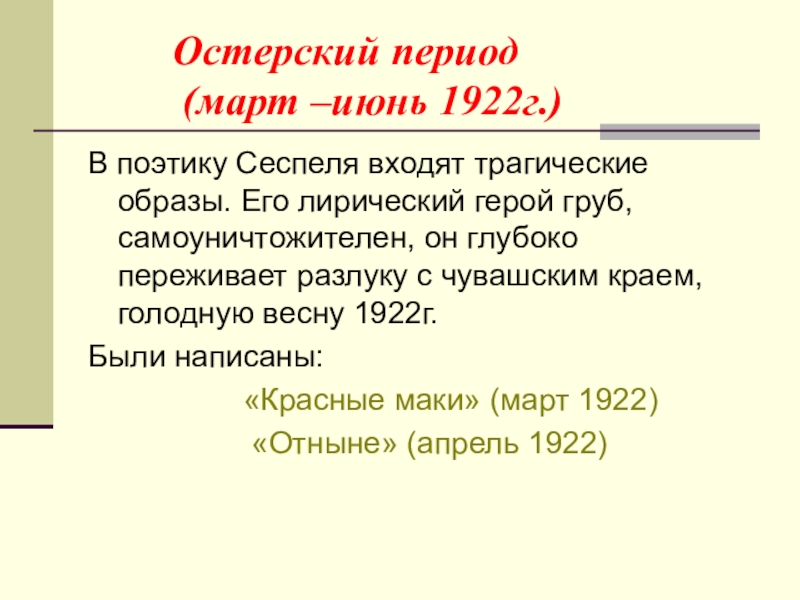 Остерский период
(март –июнь 1922г.)

В поэтику Сеспеля входят трагические образы. Его лирический герой груб, самоуничтожителен, он глубоко переживает разлуку с чувашским краем, голодную весну 1922г.

Были написаны:

«Красные маки» (март 1922)

«Отныне» (апрель 1922)